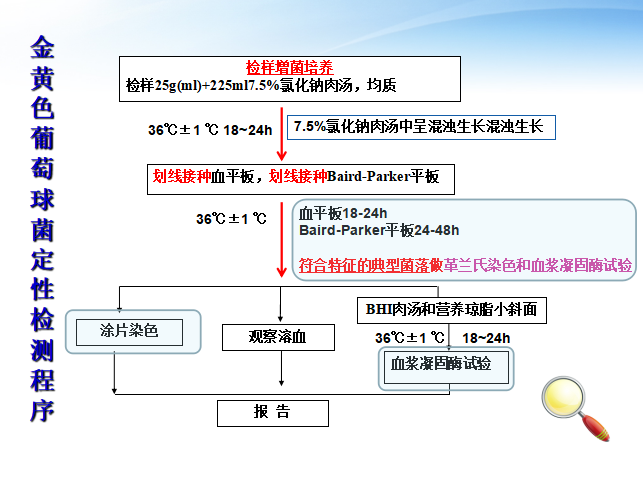 金黄色葡萄球菌定性检测程序

检样增菌培养
检样25g(ml)+225ml7.5%氯化钠肉汤，均质

36℃±1 ℃ 18~24h

7.5%氯化钠肉汤中呈混浊生长混浊生长

划线接种血平板，划线接种Baird-Parker平板

36℃±1 ℃

血平板18-24h
Baird-Parker平板24-48h
符合特征的典型菌落做革兰氏染色和血浆凝固酶试验

涂片染色

观察溶血

BHI肉汤和营养琼脂小斜面

36℃±1 ℃ 18~24h

血浆凝固酶试验

报 告